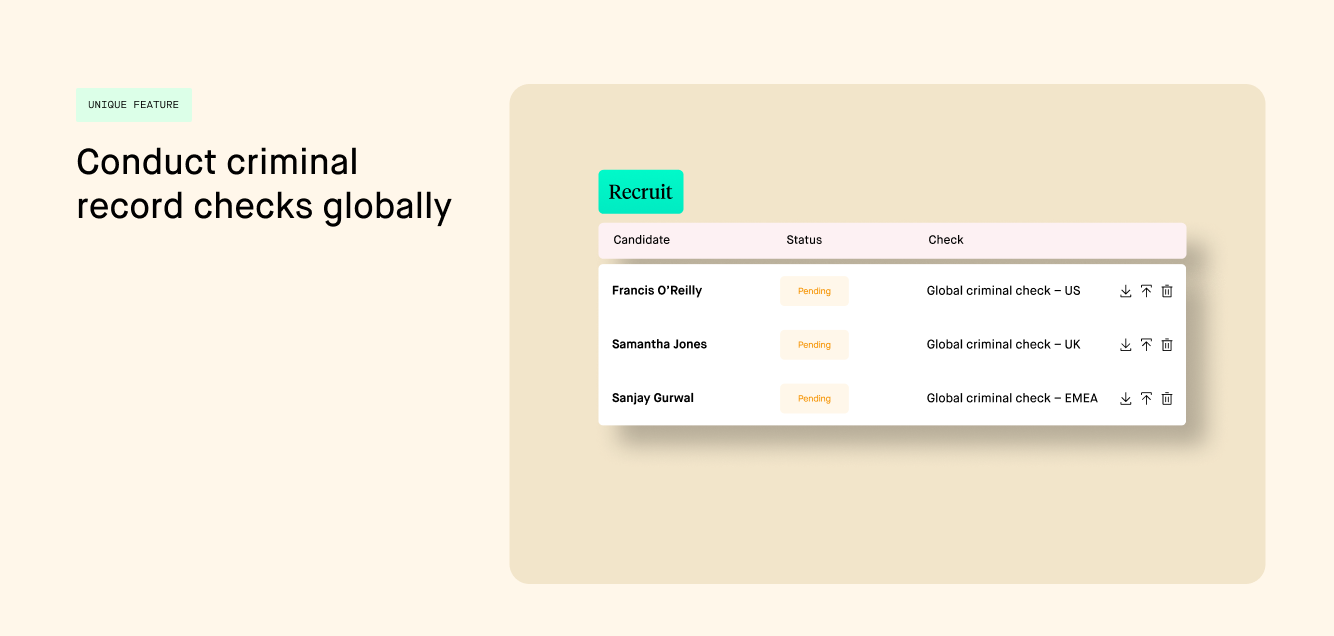 UNIQUE FEATURE

Conduct criminal record checks globally

Recruit

| Candidate | Status | Check |
|---|---|---|
| Francis O'Reilly | Pending | Global criminal check – US |
| Samantha Jones | Pending | Global criminal check – UK |
| Sanjay Gurwal | Pending | Global criminal check – EMEA |